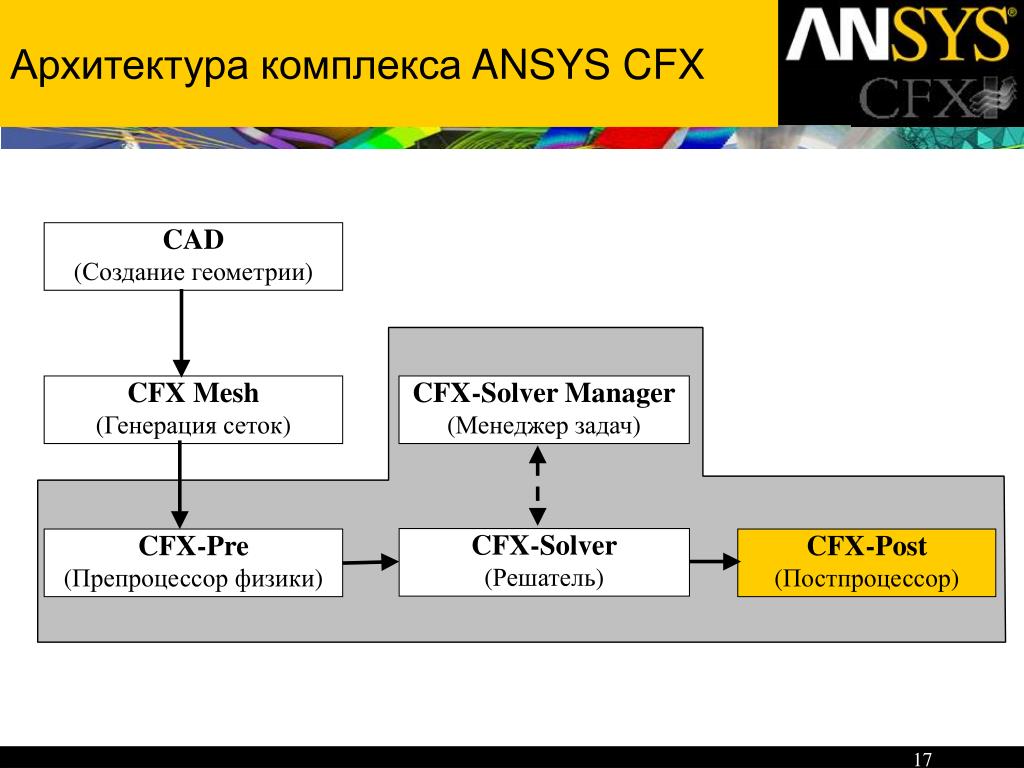 Архитектура комплекса ANSYS CFX

ANSYS
CFX

CAD
(Создание геометрии)

CFX Mesh
(Генерация сеток)

CFX-Solver Manager
(Менеджер задач)

CFX-Pre
(Препроцессор физики)

CFX-Solver
(Решатель)

CFX-Post
(Постпроцессор)

17